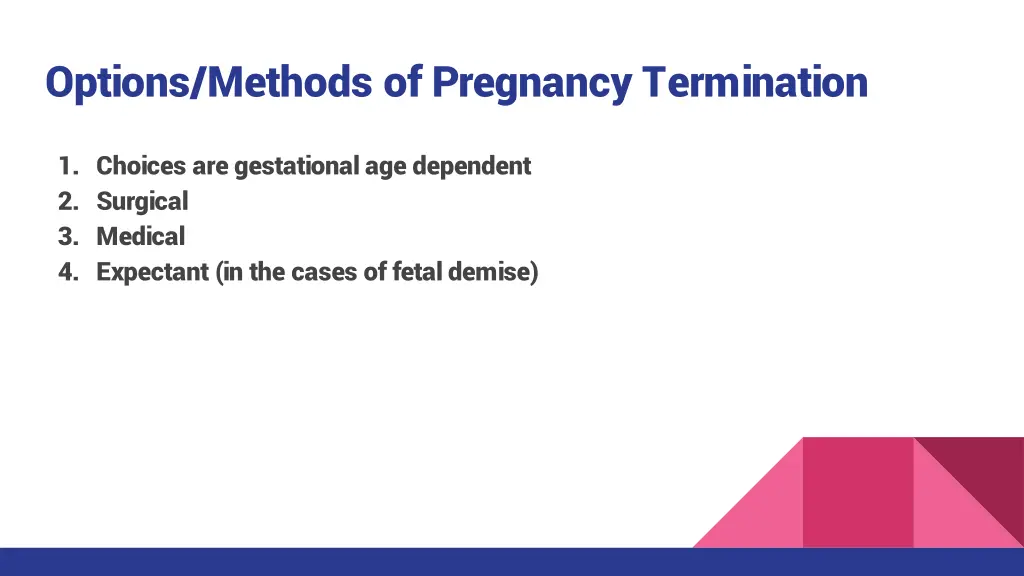 Options/Methods of Pregnancy Termination

1. Choices are gestational age dependent
2. Surgical
3. Medical
4. Expectant (in the cases of fetal demise)